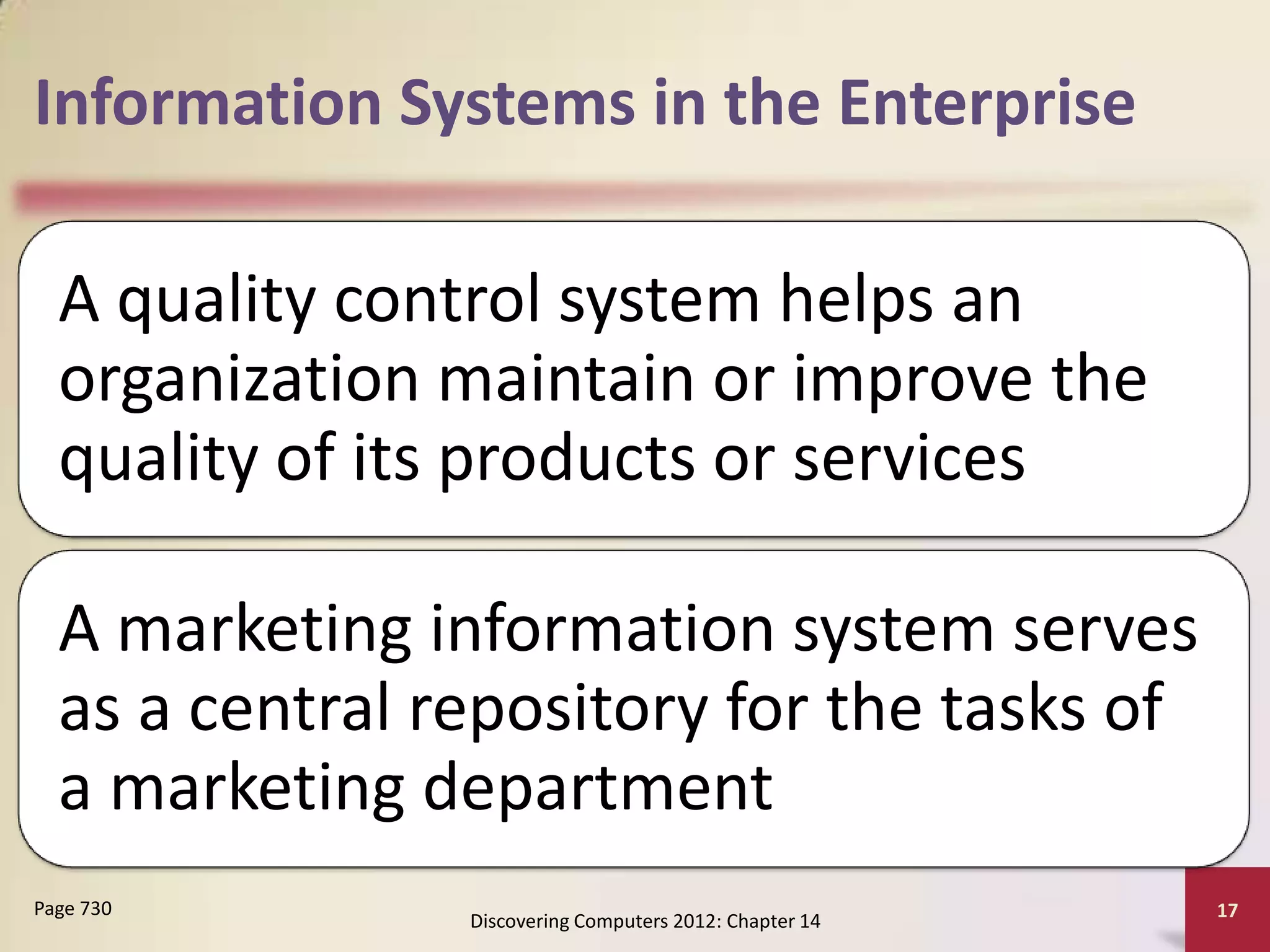 Information Systems in the Enterprise

A quality control system helps an organization maintain or improve the quality of its products or services

A marketing information system serves as a central repository for the tasks of a marketing department

Page 730

Discovering Computers 2012: Chapter 14

17